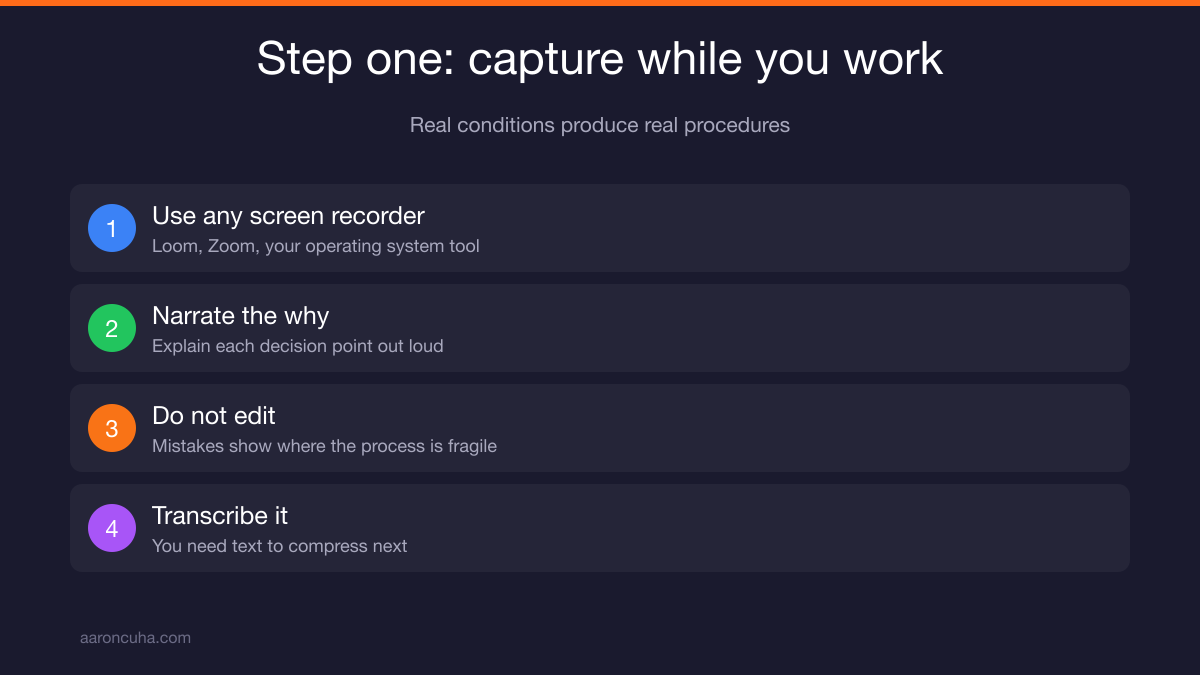 Step one: capture while you work

Real conditions produce real procedures

1
Use any screen recorder
Loom, Zoom, your operating system tool

2
Narrate the why
Explain each decision point out loud

3
Do not edit
Mistakes show where the process is fragile

4
Transcribe it
You need text to compress next

aaroncuha.com